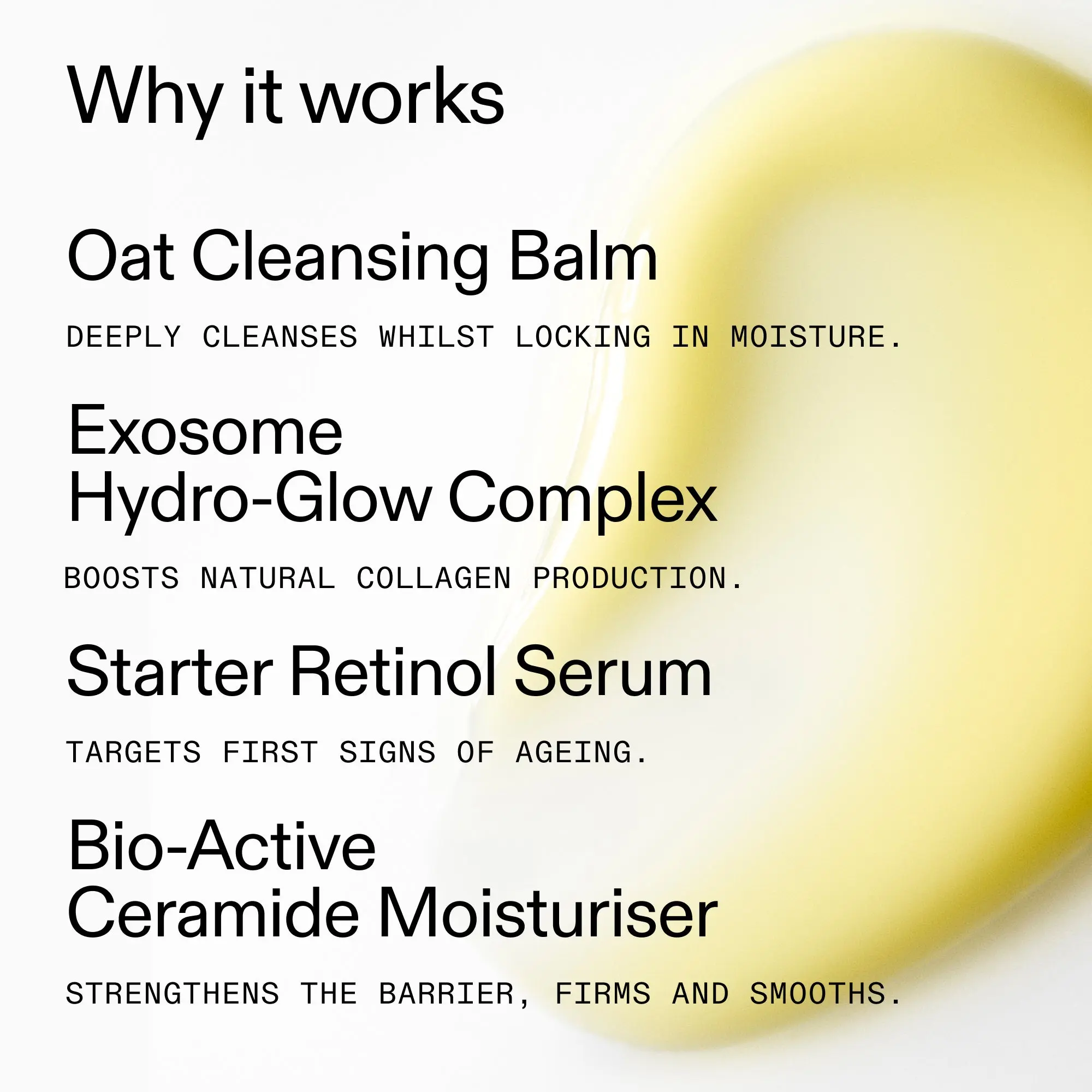 Why it works

Oat Cleansing Balm

DEEPLY CLEANSES WHILST LOCKING IN MOISTURE.

Exosome Hydro-Glow Complex

BOOSTS NATURAL COLLAGEN PRODUCTION.

Starter Retinol Serum

TARGETS FIRST SIGNS OF AGEING.

Bio-Active Ceramide Moisturiser

STRENGTHENS THE BARRIER, FIRMS AND SMOOTHS.